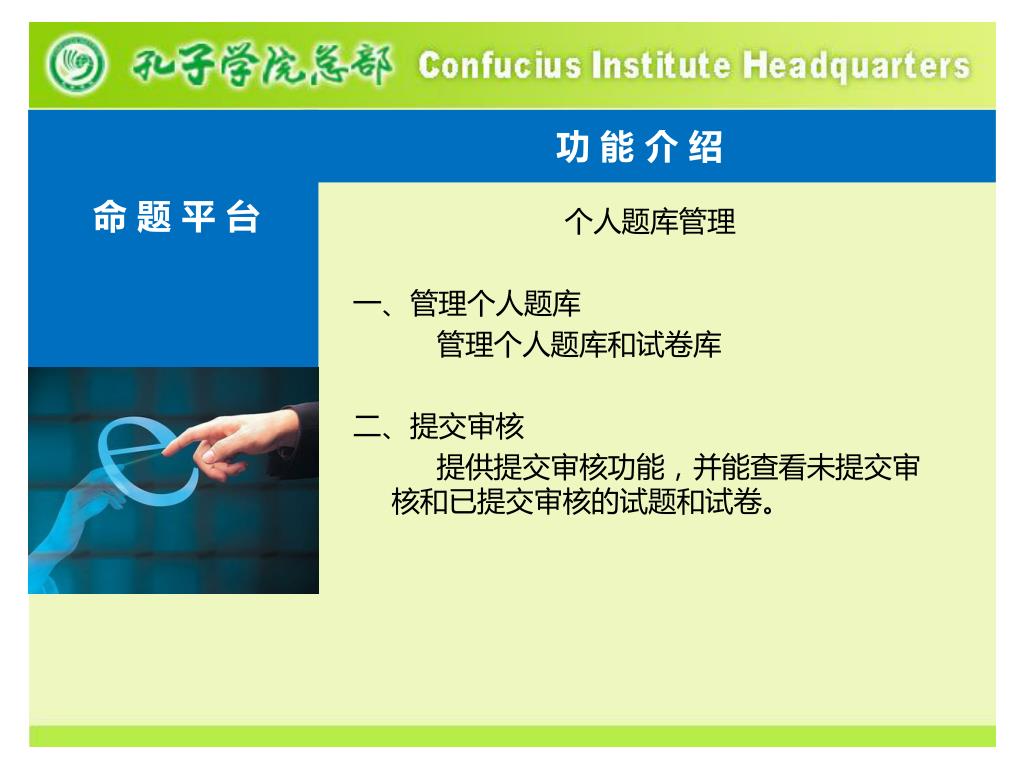 孔子学院总部 Confucius Institute Headquarters

功能介绍

命题平台

个人题库管理

一、管理个人题库
管理个人题库和试卷库

二、提交审核
提供提交审核功能，并能查看未提交审核和已提交审核的试题和试卷。